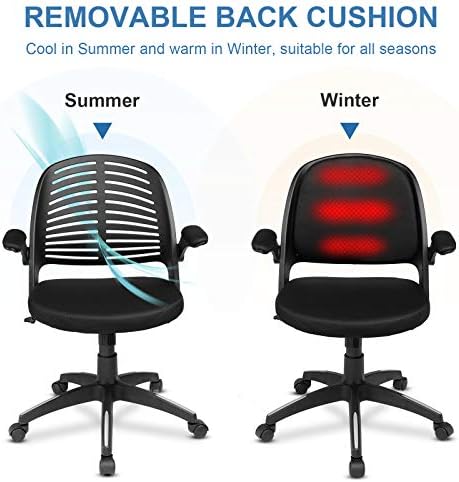 REMOVABLE BACK CUSHION

Cool in Summer and warm in Winter, suitable for all seasons

Summer

Winter